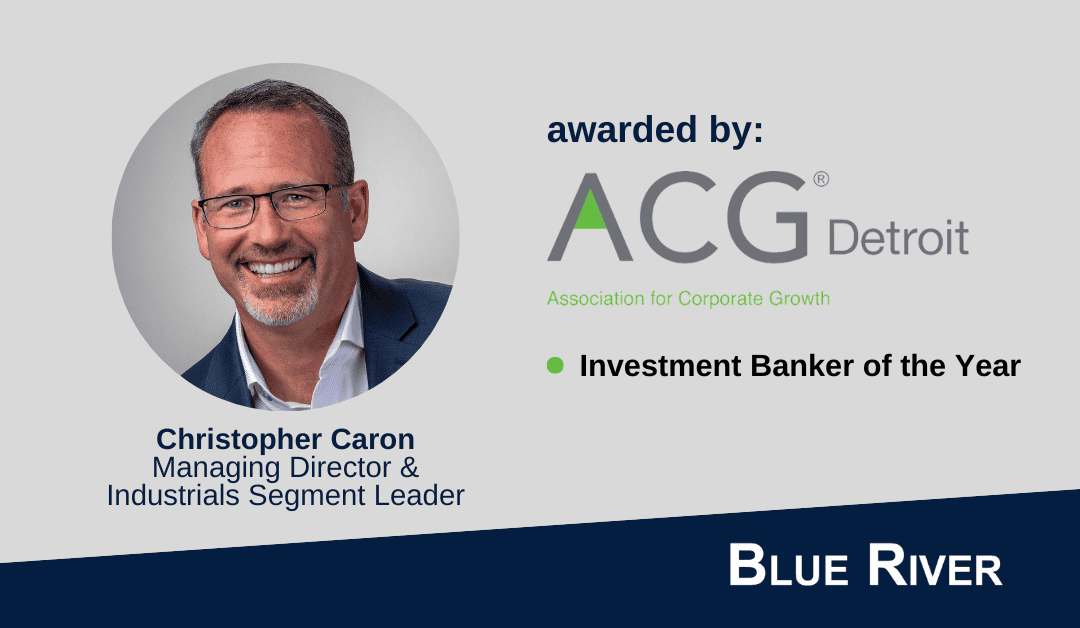 Christopher Caron
Managing Director &
Industrials Segment Leader

awarded by:

ACG® Detroit

Association for Corporate Growth

Investment Banker of the Year

BLUE RIVER